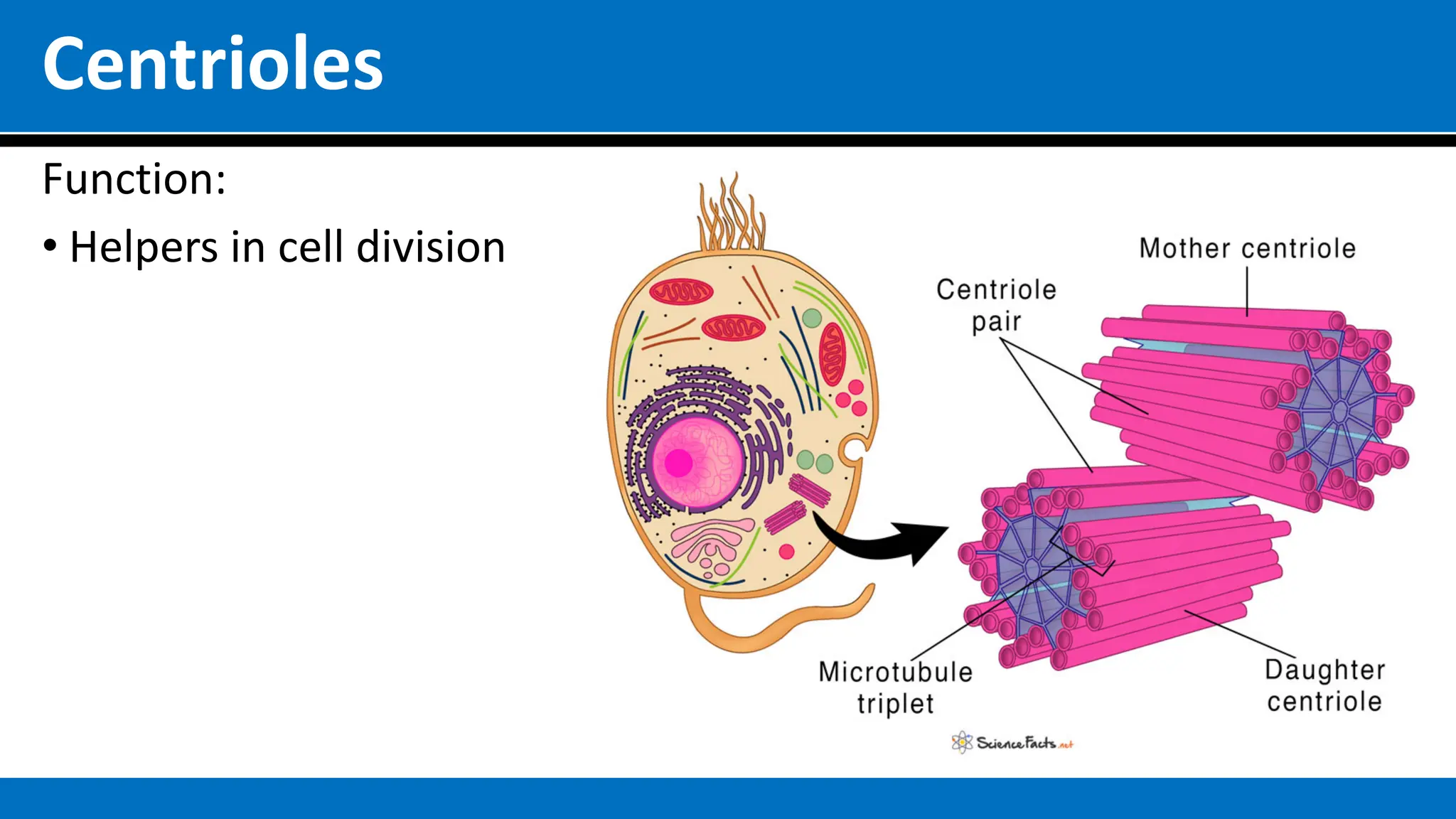 Centrioles

Function:

• Helpers in cell division

Mother centriole

Centriole pair

Microtubule triplet

Daughter centriole

ScienceFacts.net